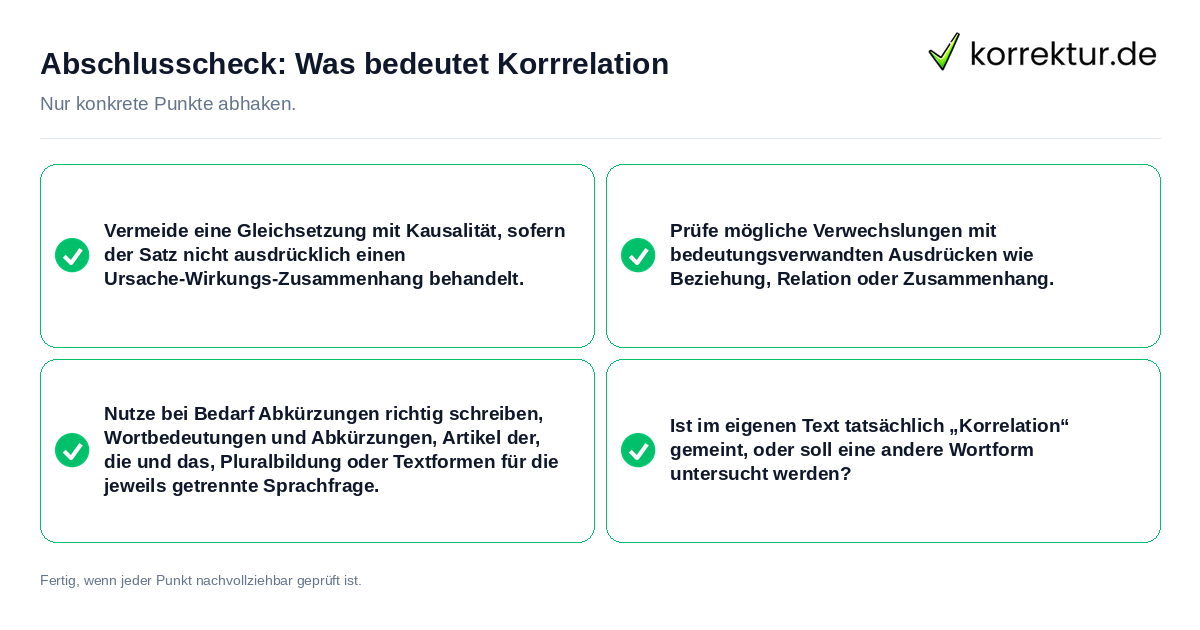 Abschlusscheck: Was bedeutet Korrrelation

korrektur.de

Nur konkrete Punkte abhaken.

Vermeide eine Gleichsetzung mit Kausalität, sofern der Satz nicht ausdrücklich einen Ursache-Wirkungs-Zusammenhang behandelt.

Prüfe mögliche Verwechslungen mit bedeutungsverwandten Ausdrücken wie Beziehung, Relation oder Zusammenhang.

Nutze bei Bedarf Abkürzungen richtig schreiben, Wortbedeutungen und Abkürzungen, Artikel der, die und das, Pluralbildung oder Textformen für die jeweils getrennte Sprachfrage.

Ist im eigenen Text tatsächlich „Korrelation“ gemeint, oder soll eine andere Wortform untersucht werden?

Fertig, wenn jeder Punkt nachvollziehbar geprüft ist.